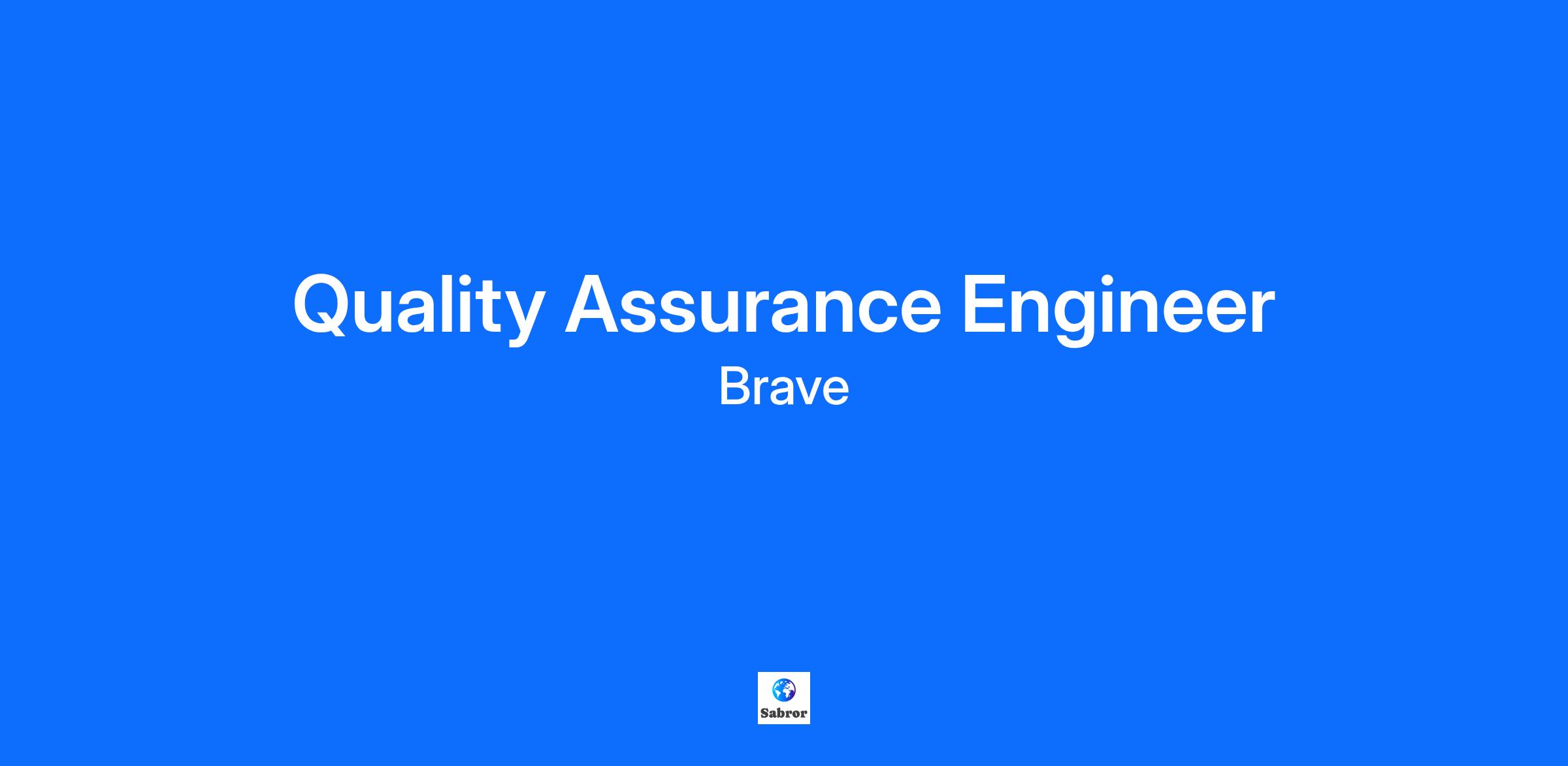 Quality Assurance Engineer

Brave

Sabror